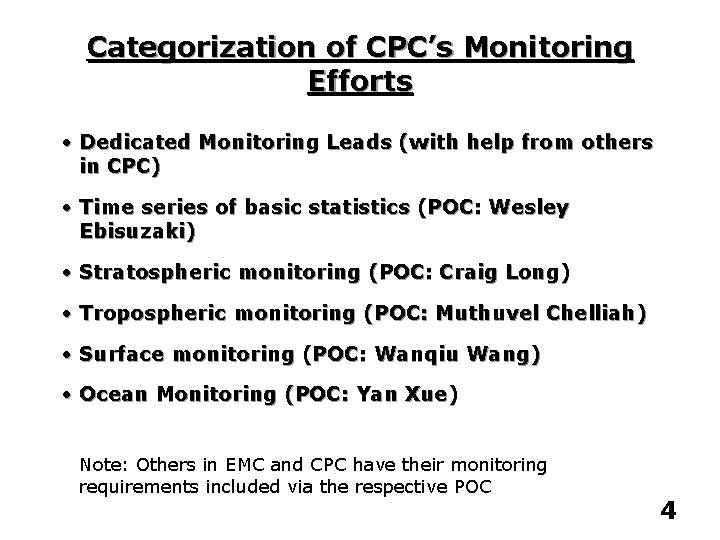 Categorization of CPC's Monitoring Efforts

• Dedicated Monitoring Leads (with help from others in CPC)

• Time series of basic statistics (POC: Wesley Ebisuzaki)

• Stratospheric monitoring (POC: Craig Long)

• Tropospheric monitoring (POC: Muthuvel Chelliah)

• Surface monitoring (POC: Wanqiu Wang)

• Ocean Monitoring (POC: Yan Xue)

Note: Others in EMC and CPC have their monitoring requirements included via the respective POC

4